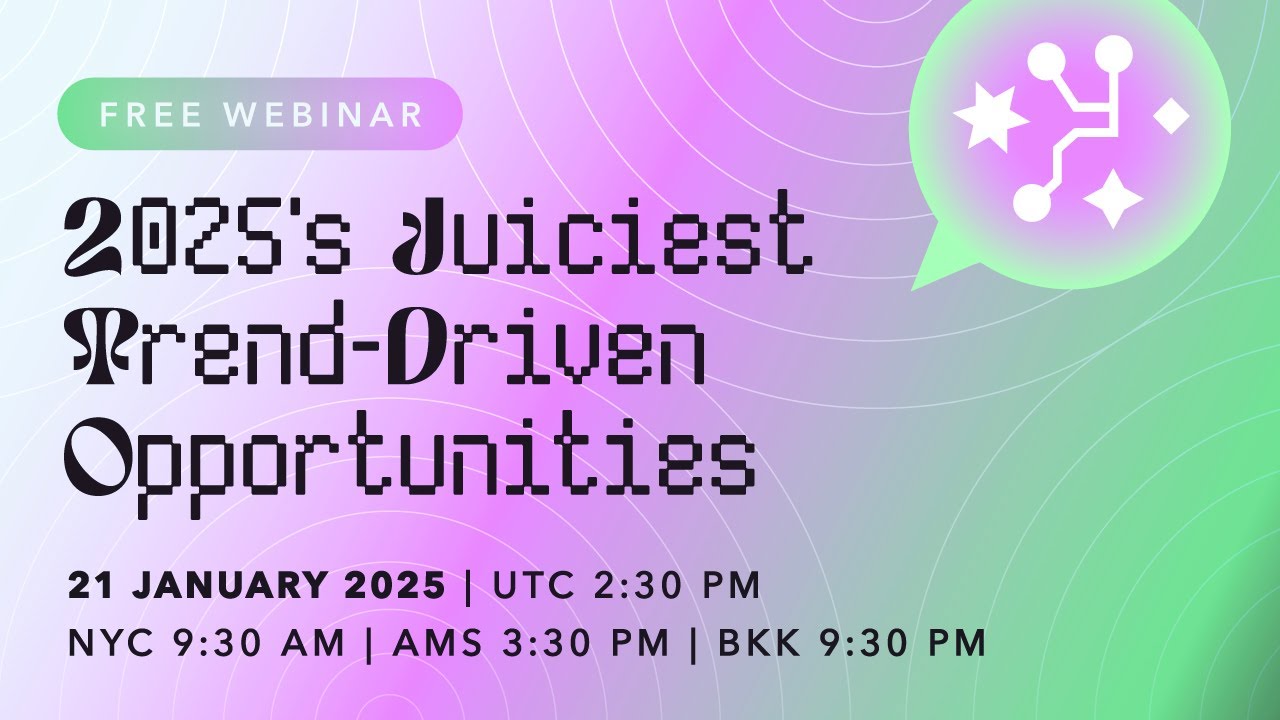 FREE WEBINAR

2025's Juiciest Trend-Driven Opportunities

21 JANUARY 2025 | UTC 2:30 PM
NYC 9:30 AM | AMS 3:30 PM | BKK 9:30 PM